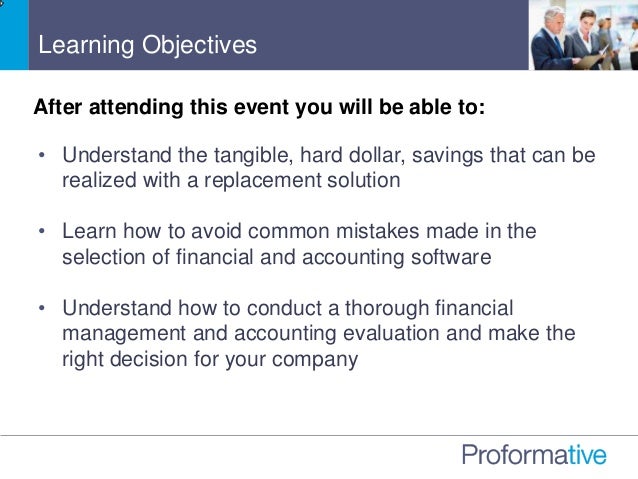 Learning Objectives

After attending this event you will be able to:

• Understand the tangible, hard dollar, savings that can be realized with a replacement solution

• Learn how to avoid common mistakes made in the selection of financial and accounting software

• Understand how to conduct a thorough financial management and accounting evaluation and make the right decision for your company

Proformative